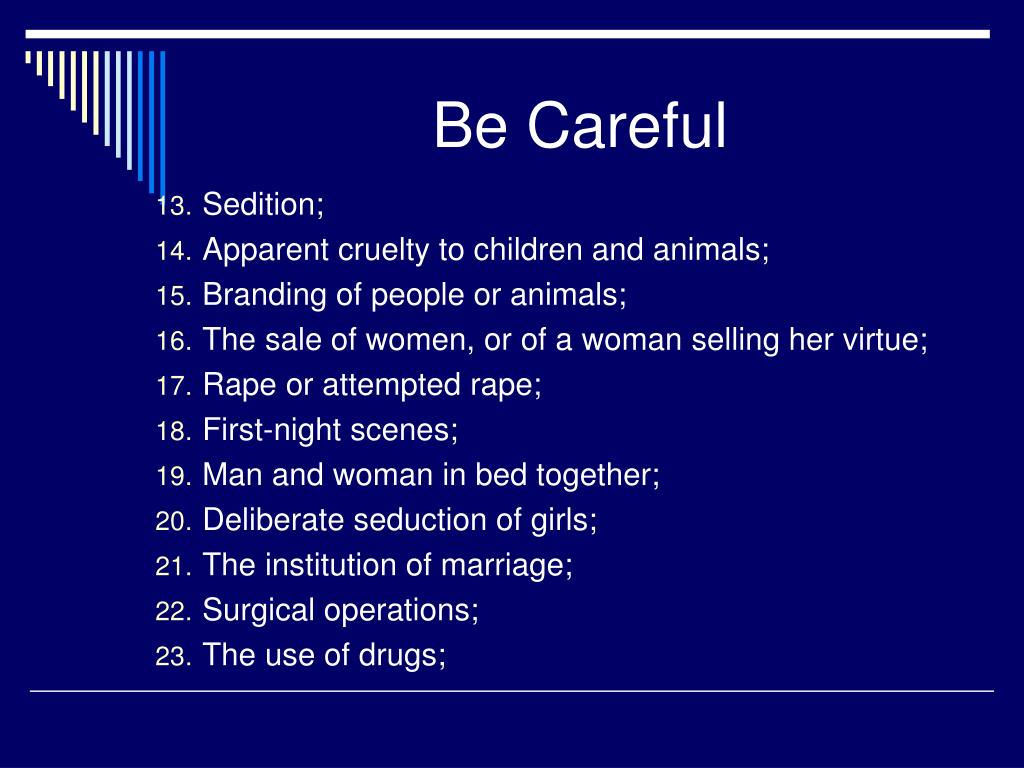 Be Careful

13. Sedition;
14. Apparent cruelty to children and animals;
15. Branding of people or animals;
16. The sale of women, or of a woman selling her virtue;
17. Rape or attempted rape;
18. First-night scenes;
19. Man and woman in bed together;
20. Deliberate seduction of girls;
21. The institution of marriage;
22. Surgical operations;
23. The use of drugs;